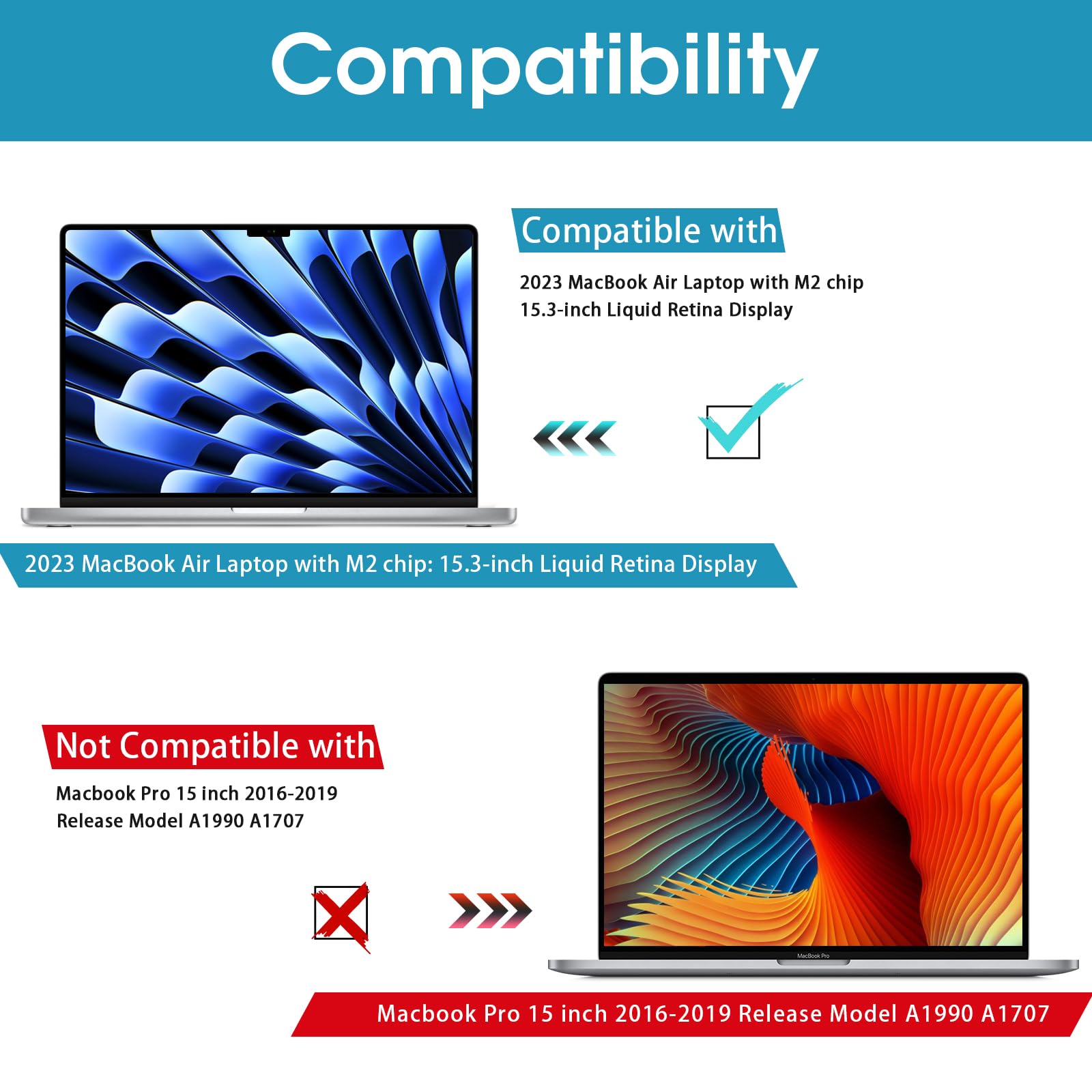 Compatibility

Compatible with

2023 MacBook Air Laptop with M2 chip
15.3-inch Liquid Retina Display

2023 MacBook Air Laptop with M2 chip: 15.3-inch Liquid Retina Display

Not Compatible with

Macbook Pro 15 inch 2016-2019
Release Model A1990 A1707

MacBook Pro

Macbook Pro 15 inch 2016-2019 Release Model A1990 A1707